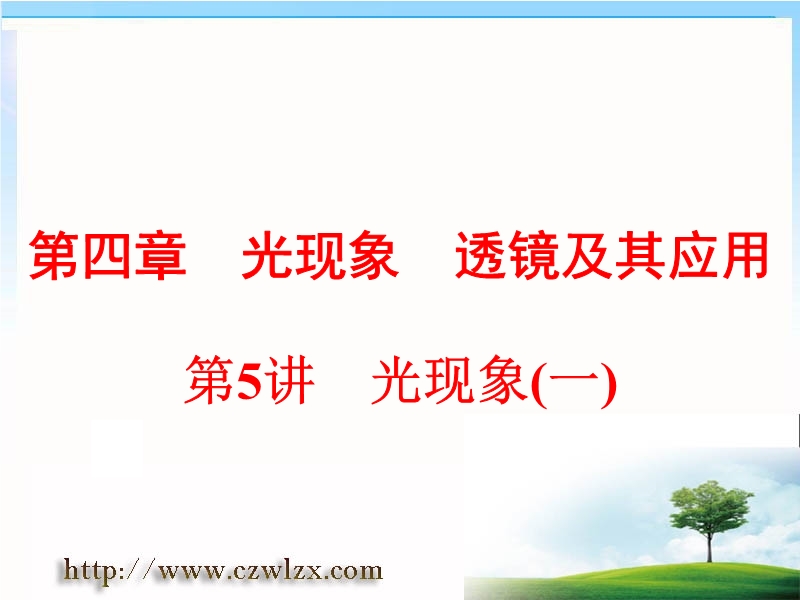 第四章　光现象　透镜及其应用

第5讲　光现象(一)

http://www.czwlzx.com